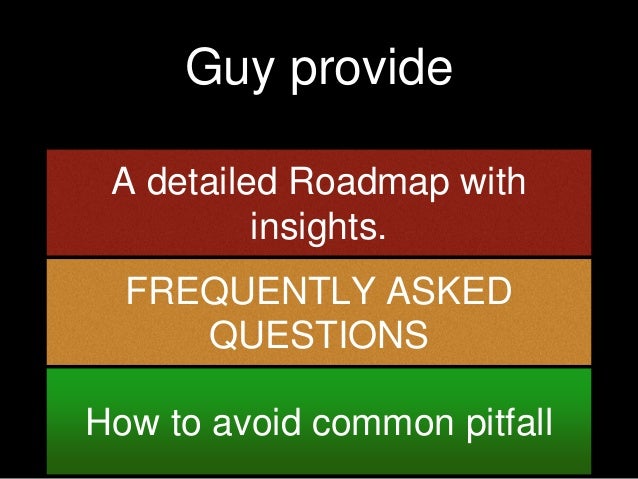 Guy provide

A detailed Roadmap with insights.

FREQUENTLY ASKED QUESTIONS

How to avoid common pitfall